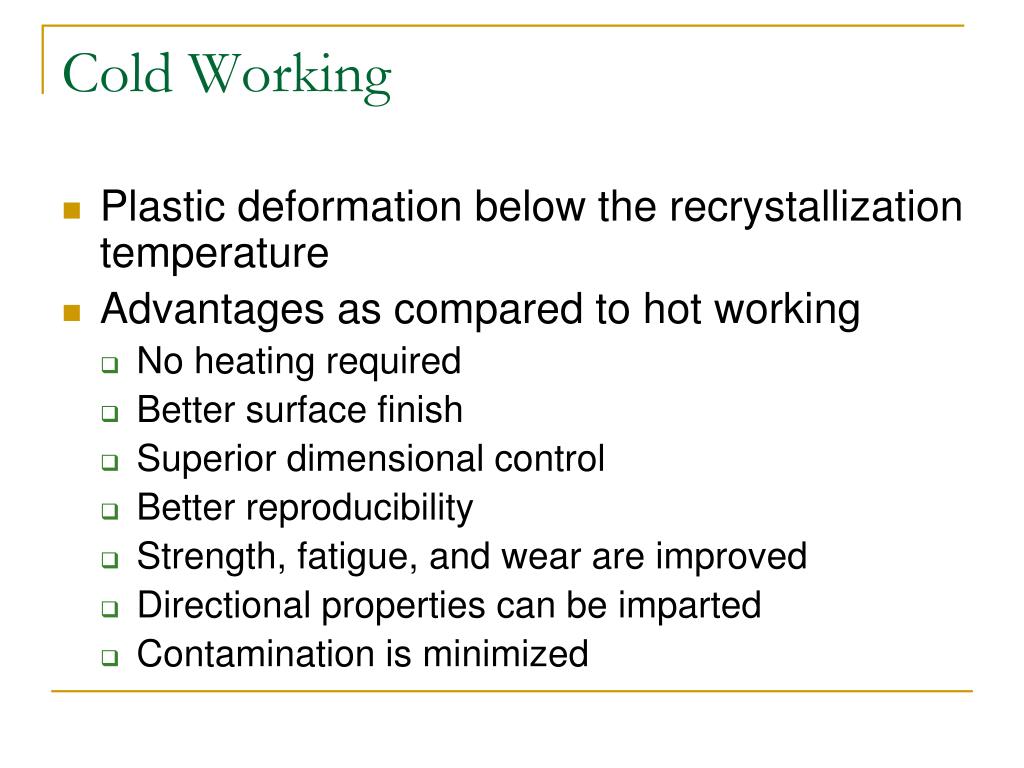 Cold Working

- Plastic deformation below the recrystallization temperature
- Advantages as compared to hot working
  - No heating required
  - Better surface finish
  - Superior dimensional control
  - Better reproducibility
  - Strength, fatigue, and wear are improved
  - Directional properties can be imparted
  - Contamination is minimized